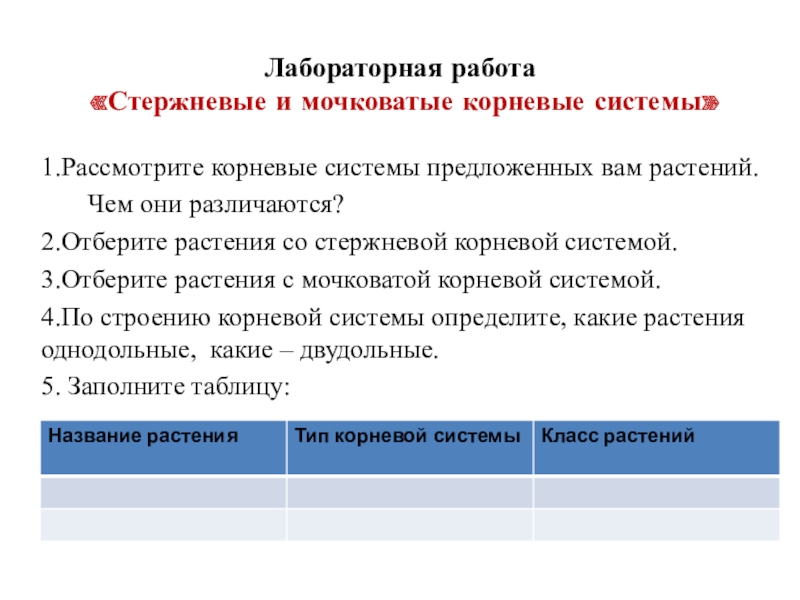 Лабораторная работа
«Стержневые и мочковатые корневые системы»

1.Рассмотрите корневые системы предложенных вам растений. Чем они различаются?

2.Отберите растения со стержневой корневой системой.

3.Отберите растения с мочковатой корневой системой.

4.По строению корневой системы определите, какие растения однодольные, какие – двудольные.

5. Заполните таблицу:

| Название растения | Тип корневой системы | Класс растений |
|---|---|---|
| | | |
| | | |